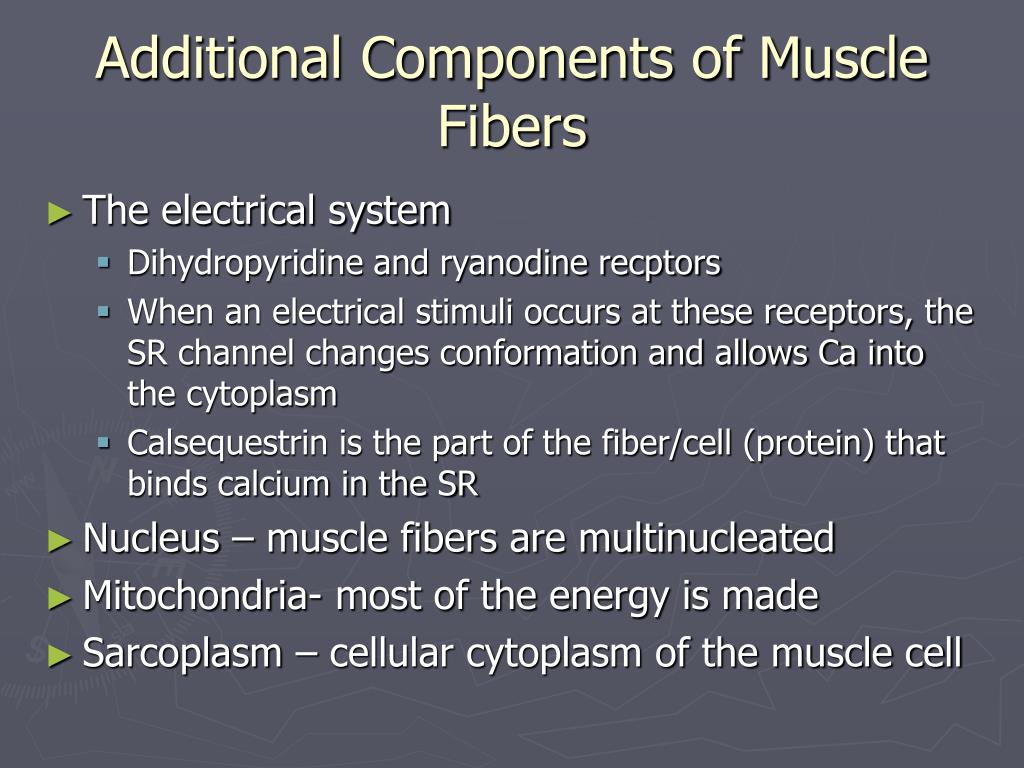 Additional Components of Muscle Fibers

► The electrical system
▪ Dihydropyridine and ryanodine recptors
▪ When an electrical stimuli occurs at these receptors, the SR channel changes conformation and allows Ca into the cytoplasm
▪ Calsequestrin is the part of the fiber/cell (protein) that binds calcium in the SR
► Nucleus – muscle fibers are multinucleated
► Mitochondria- most of the energy is made
► Sarcoplasm – cellular cytoplasm of the muscle cell